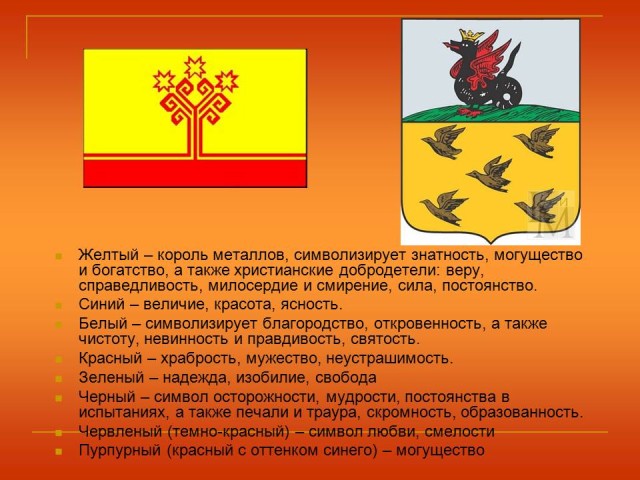 - Желтый – король металлов, символизирует знатность, могущество и богатство, а также христианские добродетели: веру, справедливость, милосердие и смирение, сила, постоянство.
- Синий – величие, красота, ясность.
- Белый – символизирует благородство, откровенность, а также чистоту, невинность и правдивость, святость.
- Красный – храбрость, мужество, неустрашимость.
- Зеленый – надежда, изобилие, свобода
- Черный – символ осторожности, мудрости, постоянства в испытаниях, а также печали и траура, скромность, образованность.
- Червленый (темно-красный) – символ любви, смелости
- Пурпурный (красный с оттенком синего) – могущество